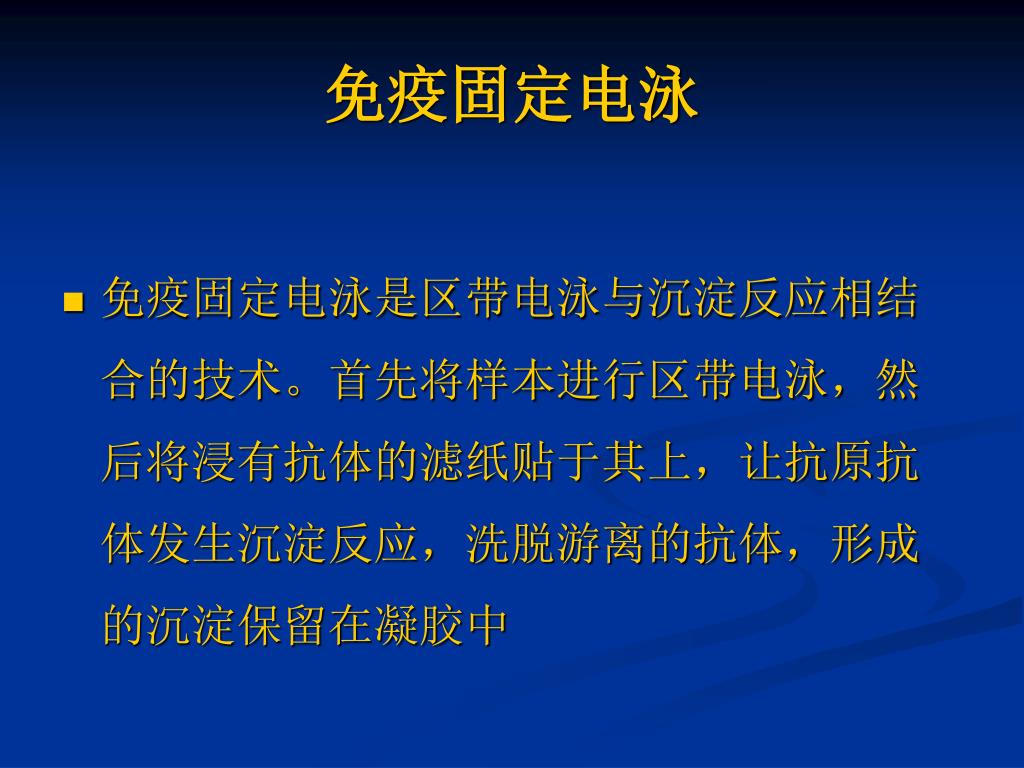 免疫固定电泳

■ 免疫固定电泳是区带电泳与沉淀反应相结合的技术。首先将样本进行区带电泳，然后将浸有抗体的滤纸贴于其上，让抗原抗体发生沉淀反应，洗脱游离的抗体，形成的沉淀保留在凝胶中